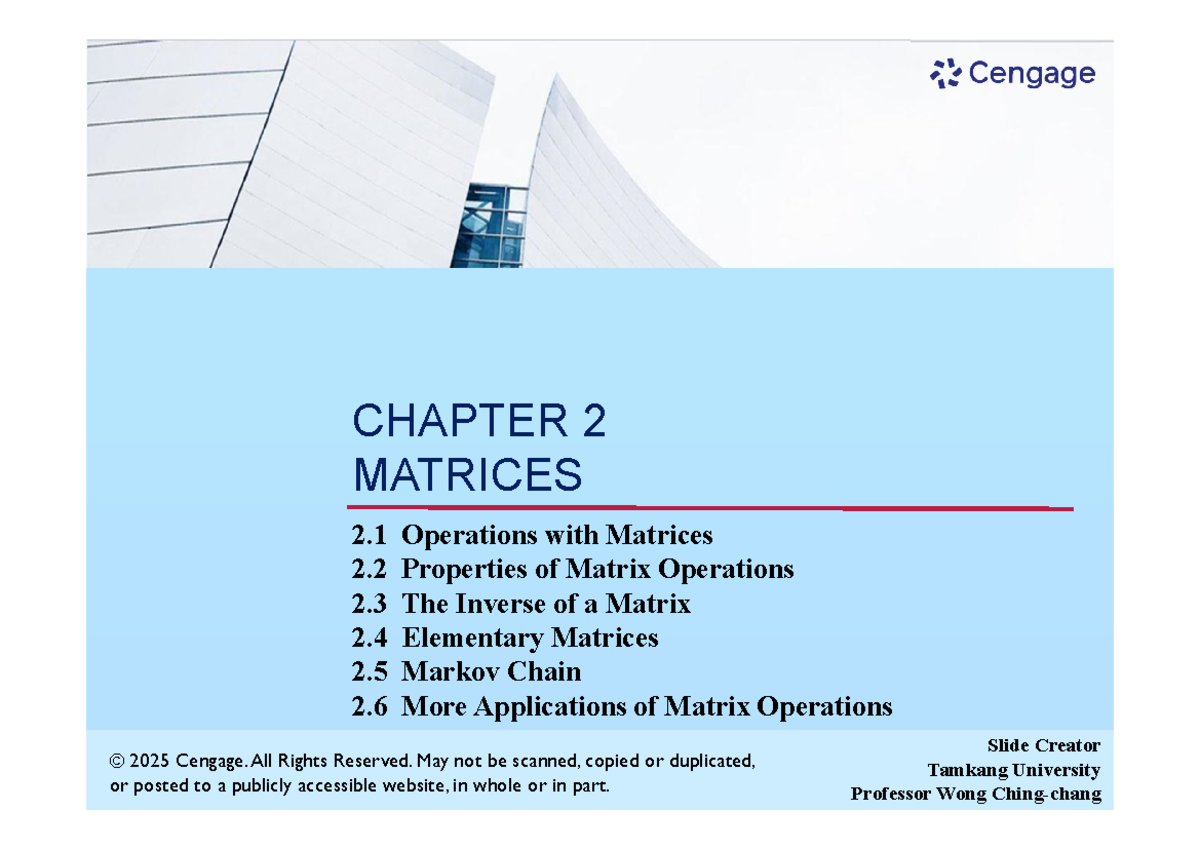 Cengage

CHAPTER 2
MATRICES

2.1 Operations with Matrices
2.2 Properties of Matrix Operations
2.3 The Inverse of a Matrix
2.4 Elementary Matrices
2.5 Markov Chain
2.6 More Applications of Matrix Operations

© 2025 Cengage. All Rights Reserved. May not be scanned, copied or duplicated, or posted to a publicly accessible website, in whole or in part.

Slide Creator
Tamkang University
Professor Wong Ching-chang